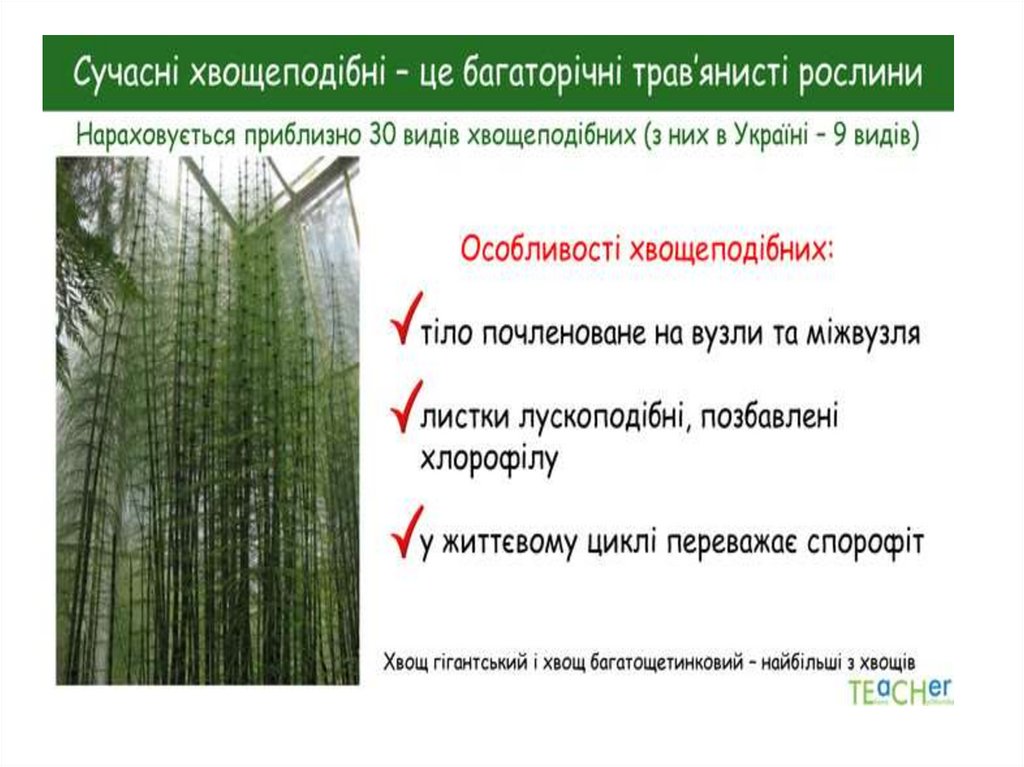 Сучасні хвощеподібні – це багаторічні трав'янисті рослини

Нараховується приблизно 30 видів хвощеподібних (з них в Україні – 9 видів)

Особливості хвощеподібних:

✓тіло почленоване на вузли та міжвузля

✓листки лускоподібні, позбавлені хлорофілу

✓у життєвому циклі переважає спорофіт

Хвощ гігантський і хвощ багатощетинковий – найбільші з хвощів

TEaCHer